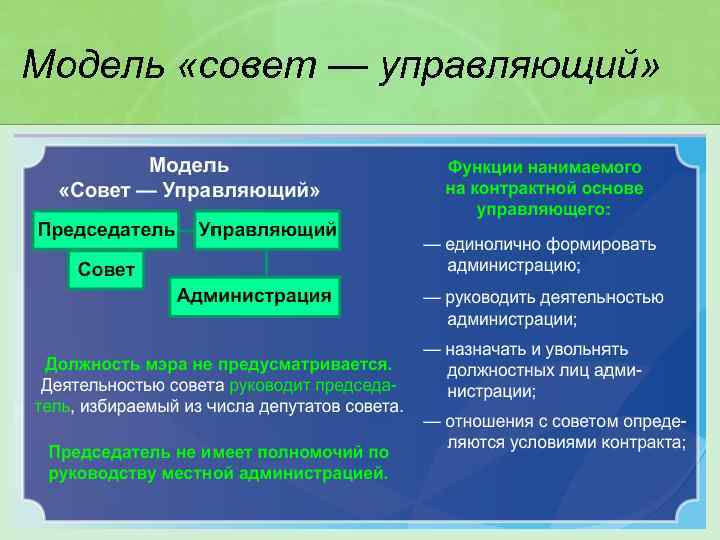 Модель «совет — управляющий»

Модель «Совет — Управляющий»

Председатель

Управляющий

Совет

Администрация

Должность мэра не предусматривается. Деятельностью совета руководит председатель, избираемый из числа депутатов совета.

Председатель не имеет полномочий по руководству местной администрацией.

Функции нанимаемого на контрактной основе управляющего:

— единолично формировать администрацию;

— руководить деятельностью администрации;

— назначать и увольнять должностных лиц администрации;

— отношения с советом определяются условиями контракта;